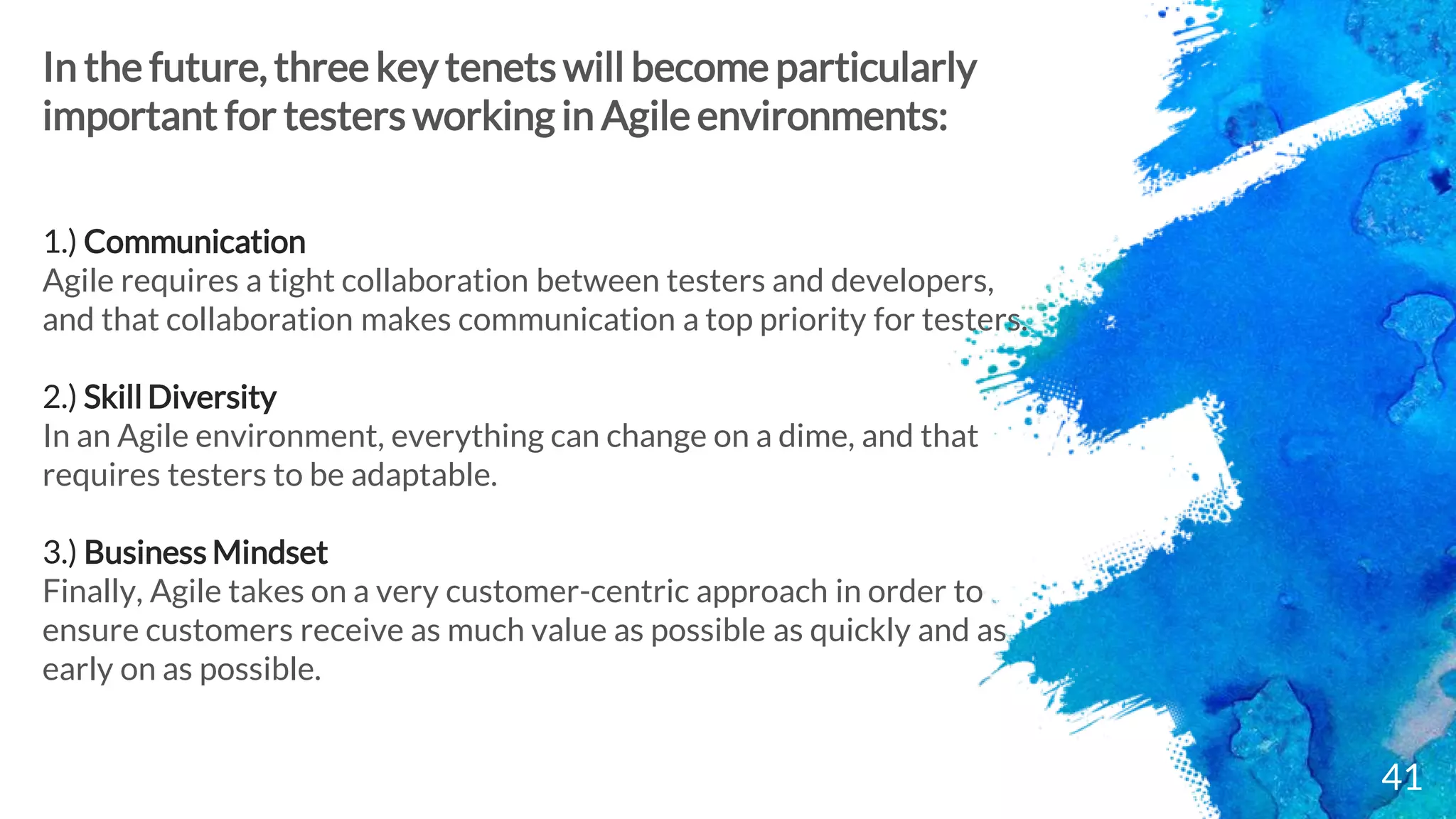 In the future, three key tenets will become particularly important for testers working in Agile environments:

1.) Communication
Agile requires a tight collaboration between testers and developers, and that collaboration makes communication a top priority for testers.

2.) Skill Diversity
In an Agile environment, everything can change on a dime, and that requires testers to be adaptable.

3.) Business Mindset
Finally, Agile takes on a very customer-centric approach in order to ensure customers receive as much value as possible as quickly and as early on as possible.

41